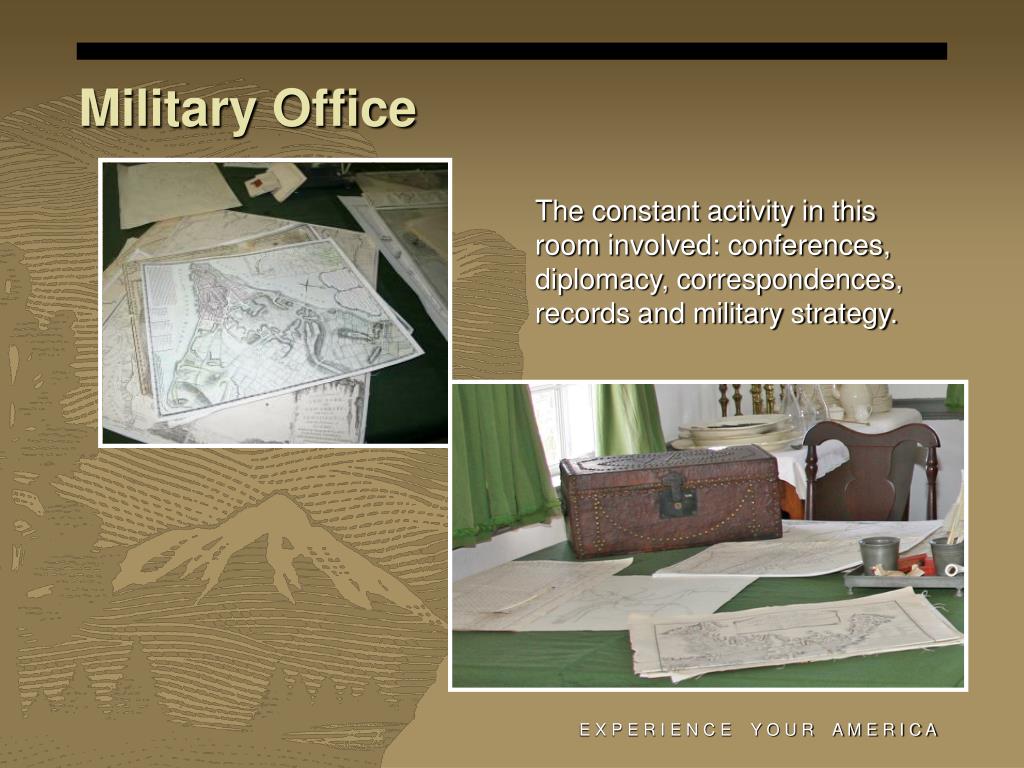 Military Office

The constant activity in this room involved: conferences, diplomacy, correspondences, records and military strategy.

EXPERIENCE YOUR AMERICA